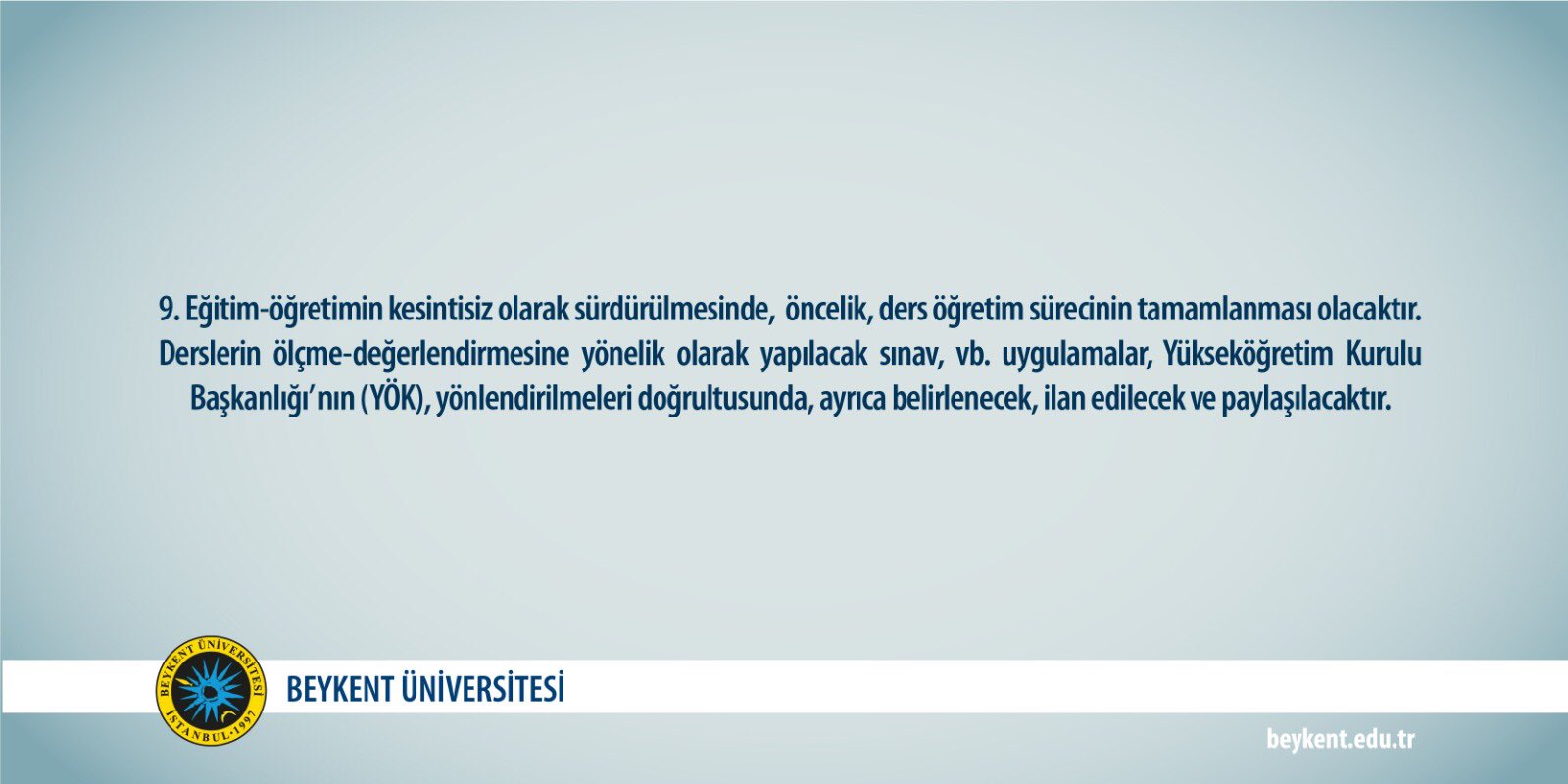 9. Eğitim-öğretimin kesintisiz olarak sürdürülmesinde, öncelik, ders öğretim sürecinin tamamlanması olacaktır. Derslerin ölçme-değerlendirmesine yönelik olarak yapılacak sınav, vb. uygulamalar, Yükseköğretim Kurulu Başkanlığı' nın (YÖK), yönlendirilmeleri doğrultusunda, ayrıca belirlenecek, ilan edilecek ve paylaşılacaktır.

BEYKENT ÜNİVERSİTESİ
İSTANBUL·1997

BEYKENT ÜNİVERSİTESİ

beykent.edu.tr